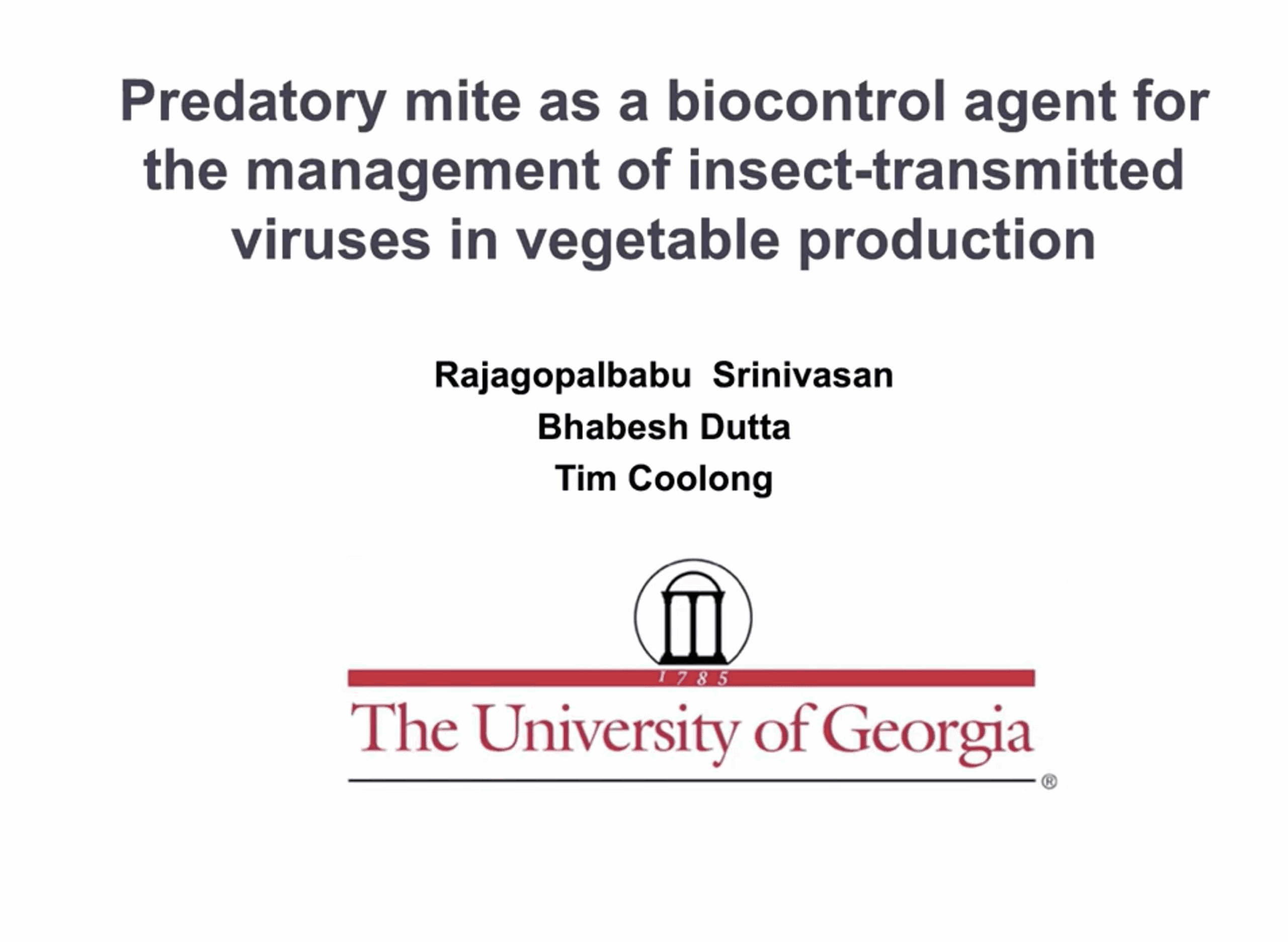 Predatory mite as a biocontrol agent for the management of insect-transmitted viruses in vegetable production

Rajagopalbabu Srinivasan
Bhabesh Dutta
Tim Coolong

1785
The University of Georgia
®